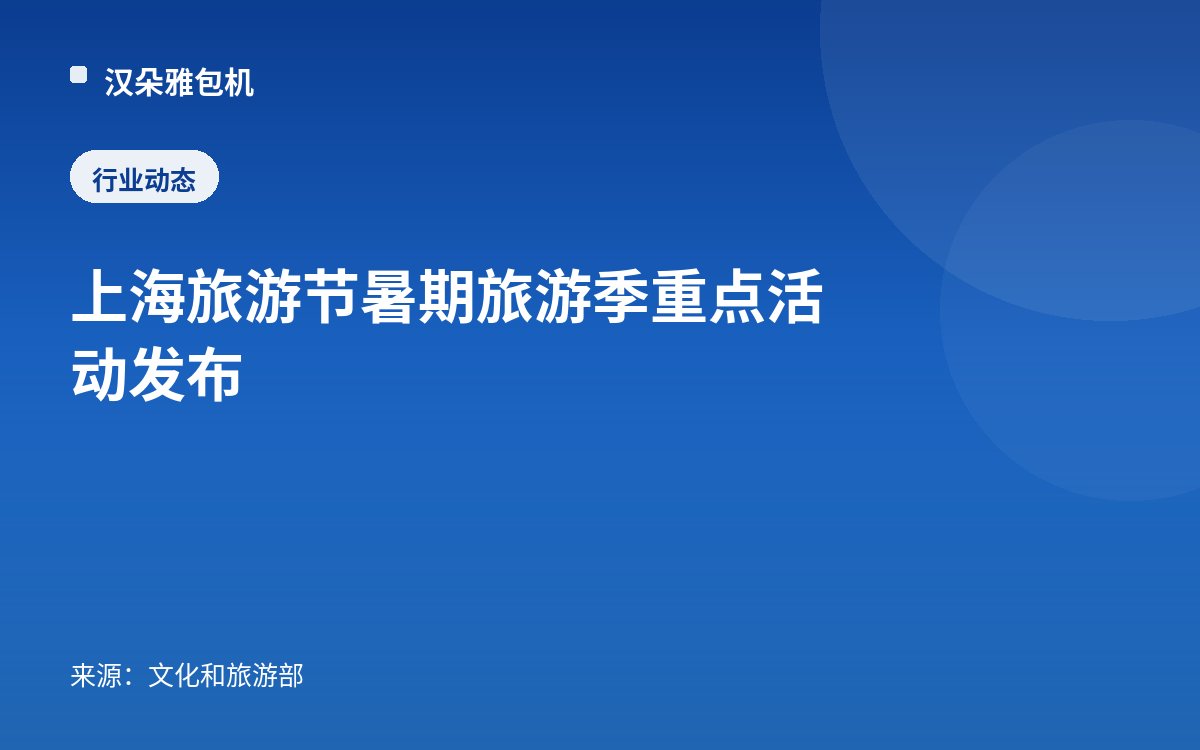 汉朵雅包机

行业动态

上海旅游节暑期旅游季重点活动发布

来源：文化和旅游部